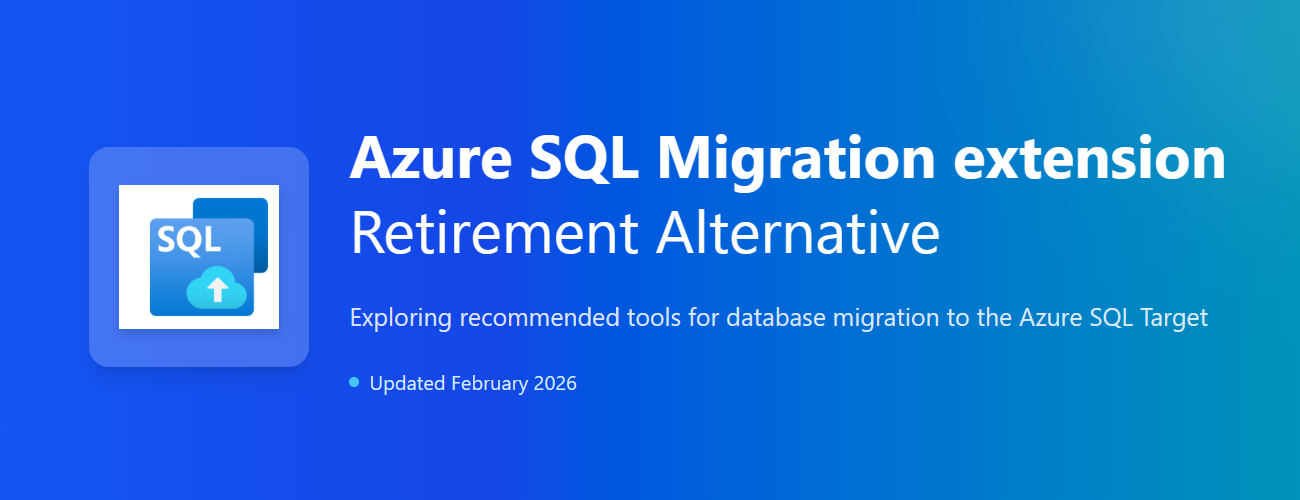 SQL

Azure SQL Migration extension
Retirement Alternative

Exploring recommended tools for database migration to the Azure SQL Target

Updated February 2026